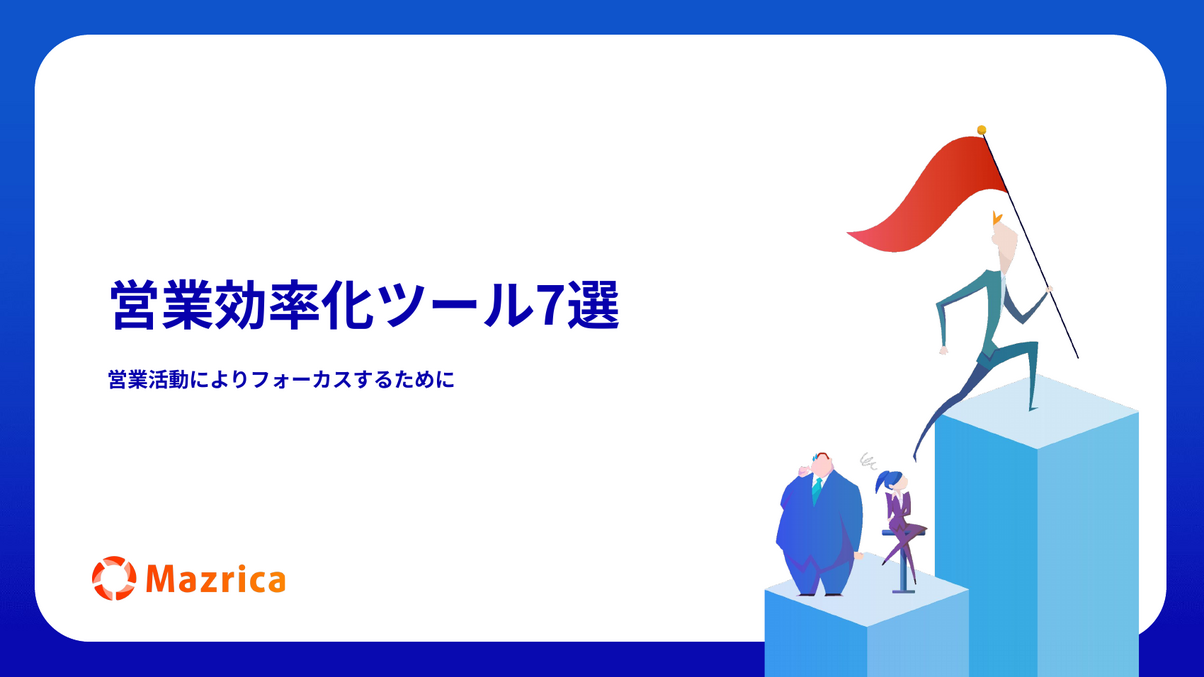 営業効率化ツール7選

営業活動によりフォーカスするために

Mazrica